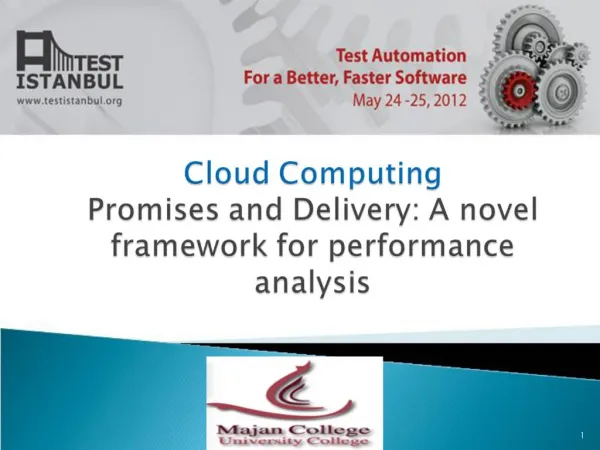 TEST ISTANBUL
www.testistanbul.org

Test Automation
For a Better, Faster Software
May 24 -25, 2012

Cloud Computing
Promises and Delivery: A novel framework for performance analysis

Majan College
University College

1